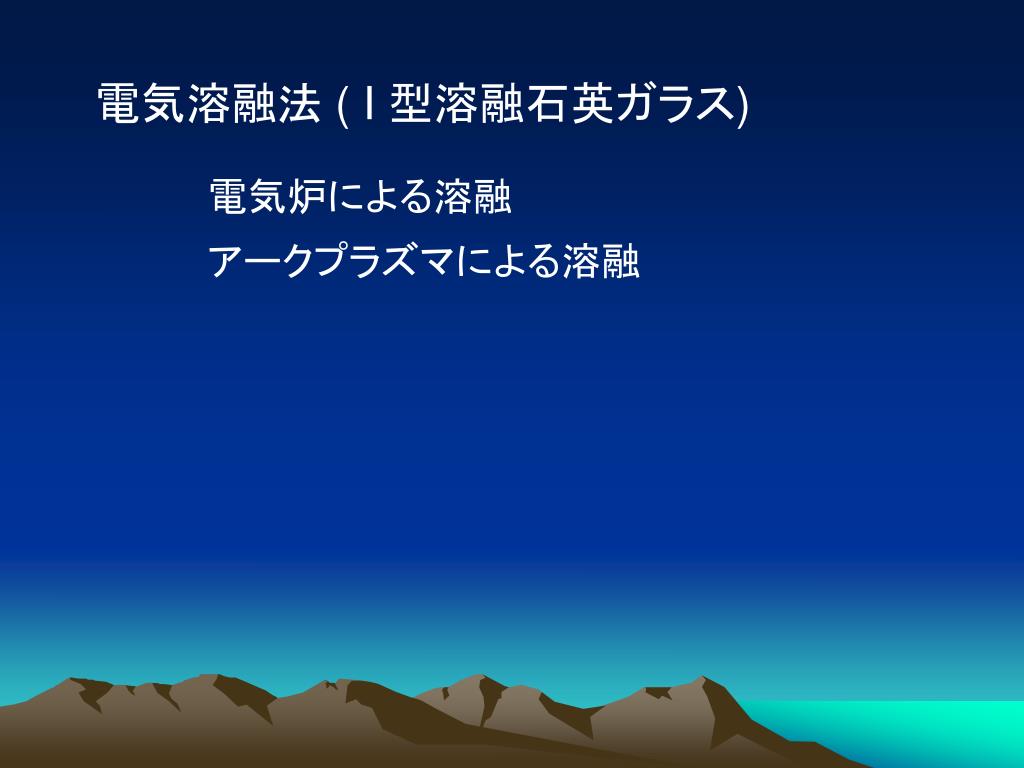 電気溶融法 (Ｉ型溶融石英ガラス)

電気炉による溶融

アークプラズマによる溶融